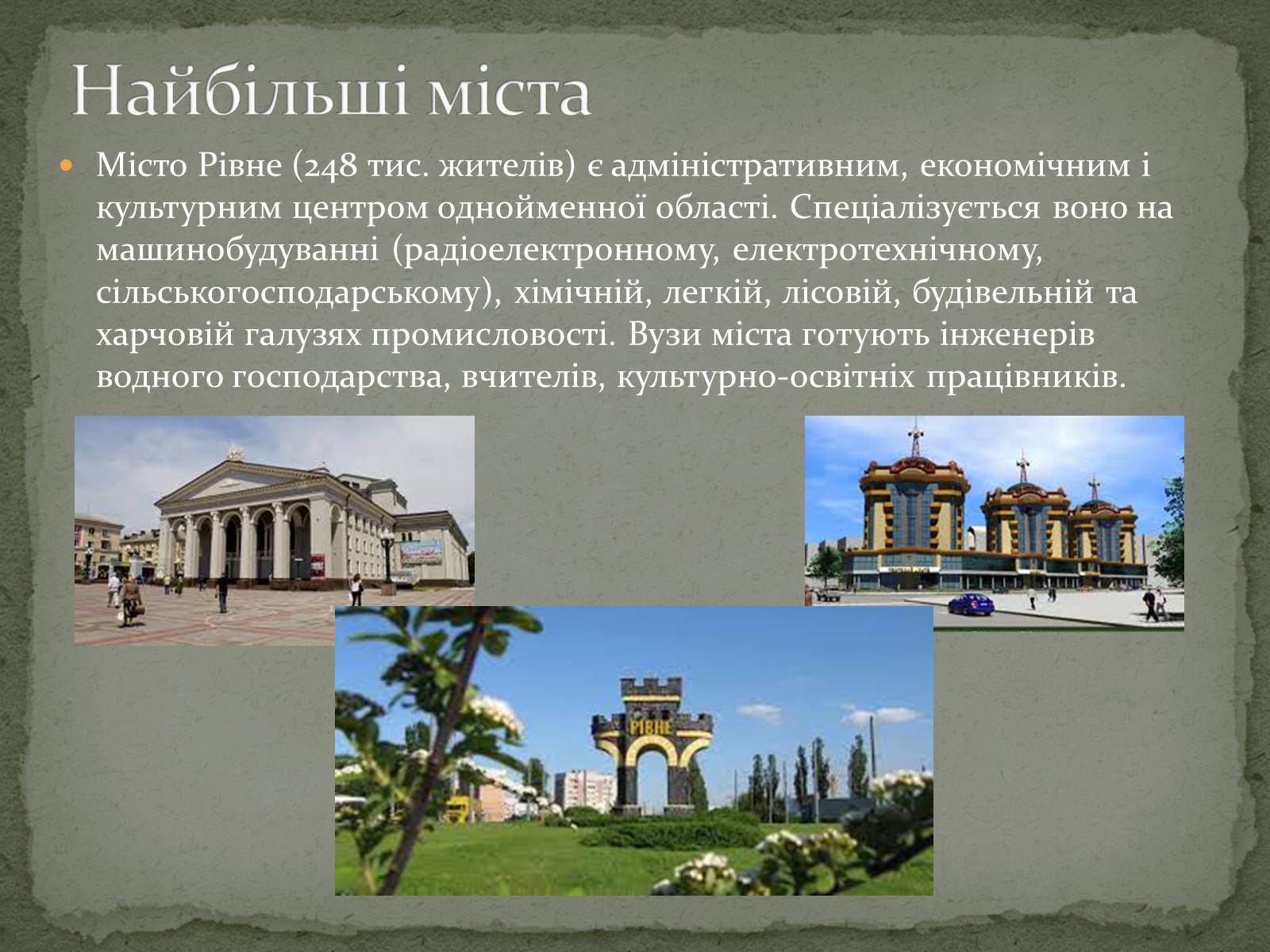 Найбільші міста

Місто Рівне (248 тис. жителів) є адміністративним, економічним і культурним центром однойменної області. Спеціалізується воно на машинобудуванні (радіоелектронному, електротехнічному, сільськогосподарському), хімічній, легкій, лісовій, будівельній та харчовій галузях промисловості. Вузи міста готують інженерів водного господарства, вчителів, культурно-освітніх працівників.

РІВНЕ